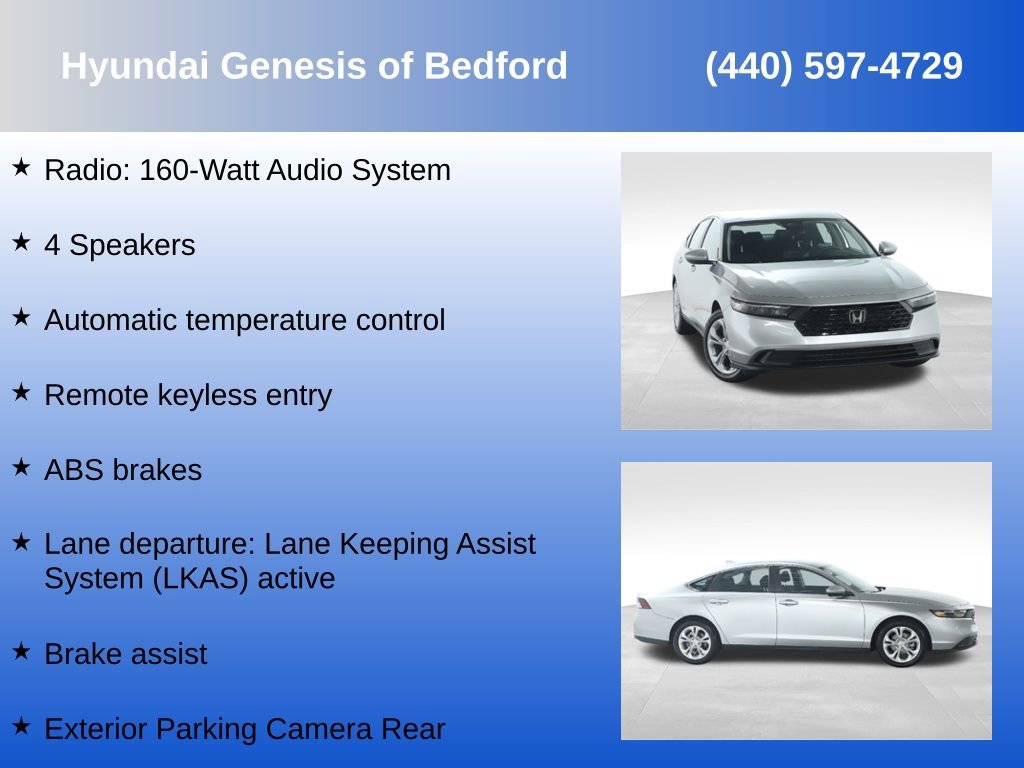 Hyundai Genesis of Bedford (440) 597-4729

★ Radio: 160-Watt Audio System

★ 4 Speakers

★ Automatic temperature control

★ Remote keyless entry

★ ABS brakes

★ Lane departure: Lane Keeping Assist System (LKAS) active

★ Brake assist

★ Exterior Parking Camera Rear